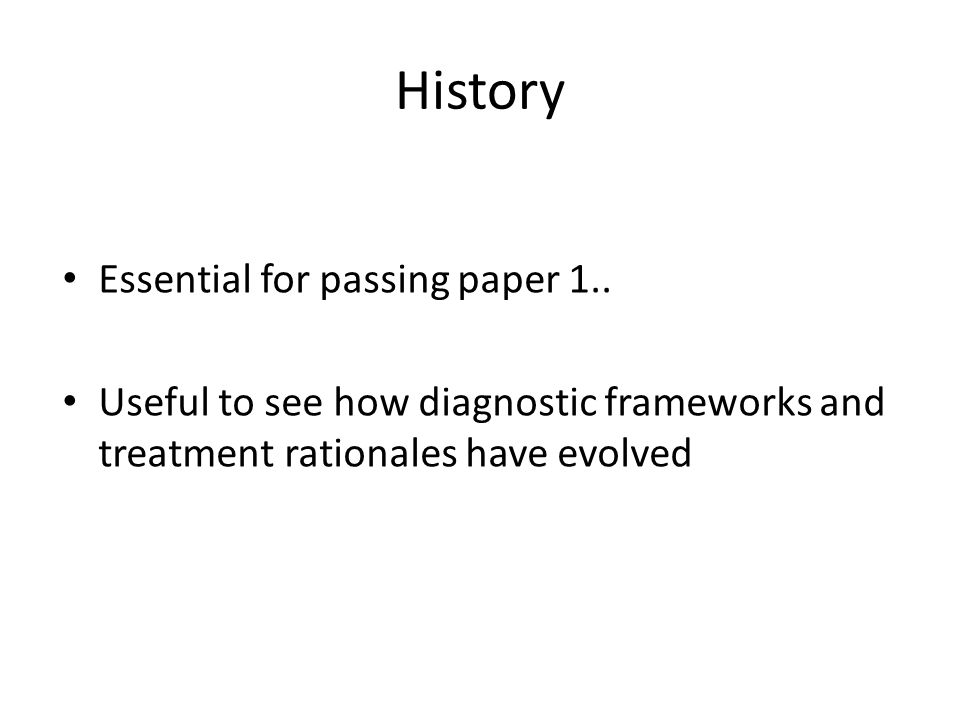 History

• Essential for passing paper 1..

• Useful to see how diagnostic frameworks and treatment rationales have evolved